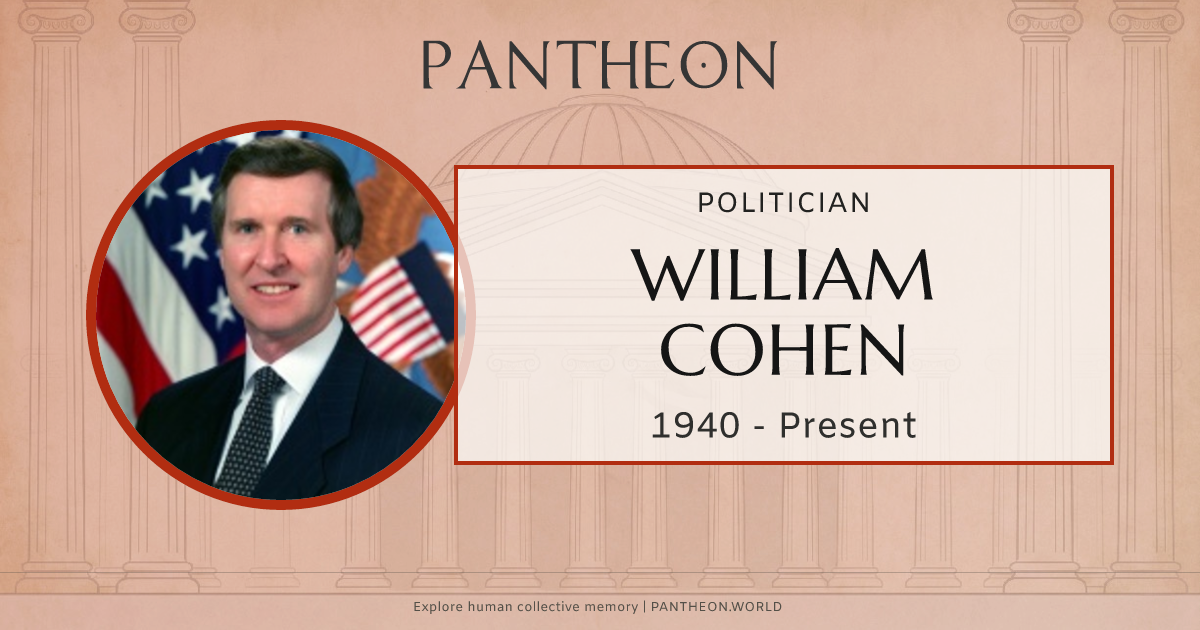 PANTHEON

POLITICIAN

WILLIAM COHEN

1940 - Present

Explore human collective memory | PANTHEON.WORLD